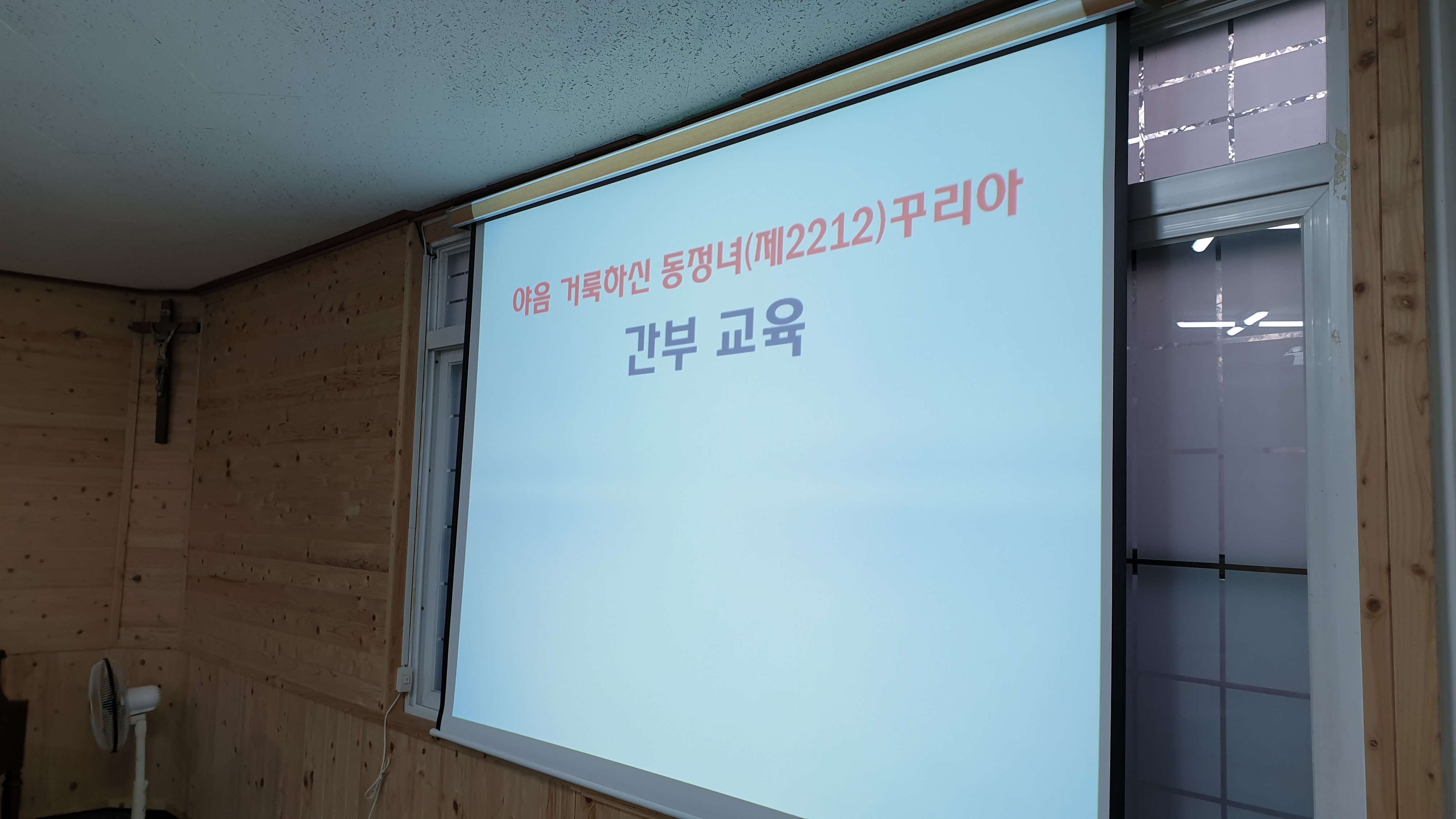 야음 거룩하신 동정녀(제2212)꾸리아

간부 교육